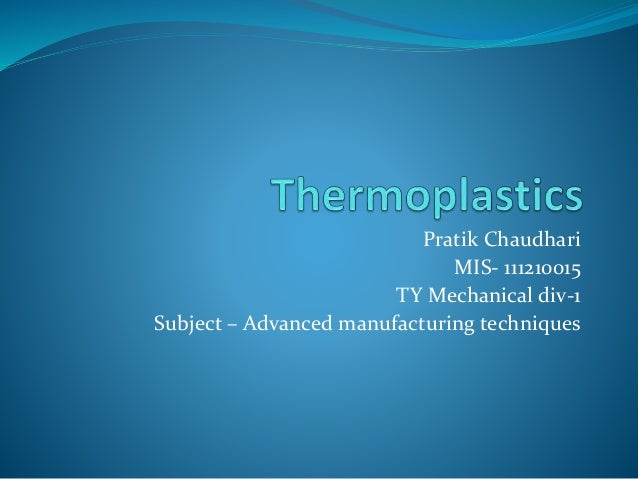 Thermoplastics

Pratik Chaudhari
MIS- 111210015
TY Mechanical div-1
Subject – Advanced manufacturing techniques